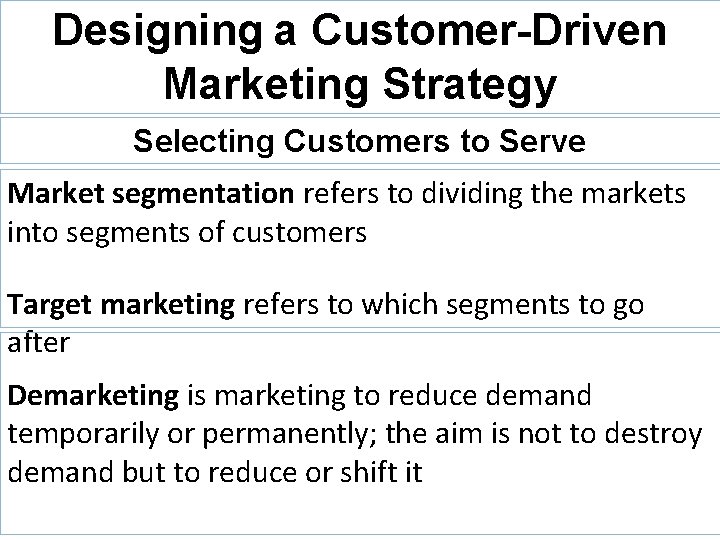 Designing a Customer-Driven Marketing Strategy

Selecting Customers to Serve

Market segmentation refers to dividing the markets into segments of customers

Target marketing refers to which segments to go after

Demarketing is marketing to reduce demand temporarily or permanently; the aim is not to destroy demand but to reduce or shift it